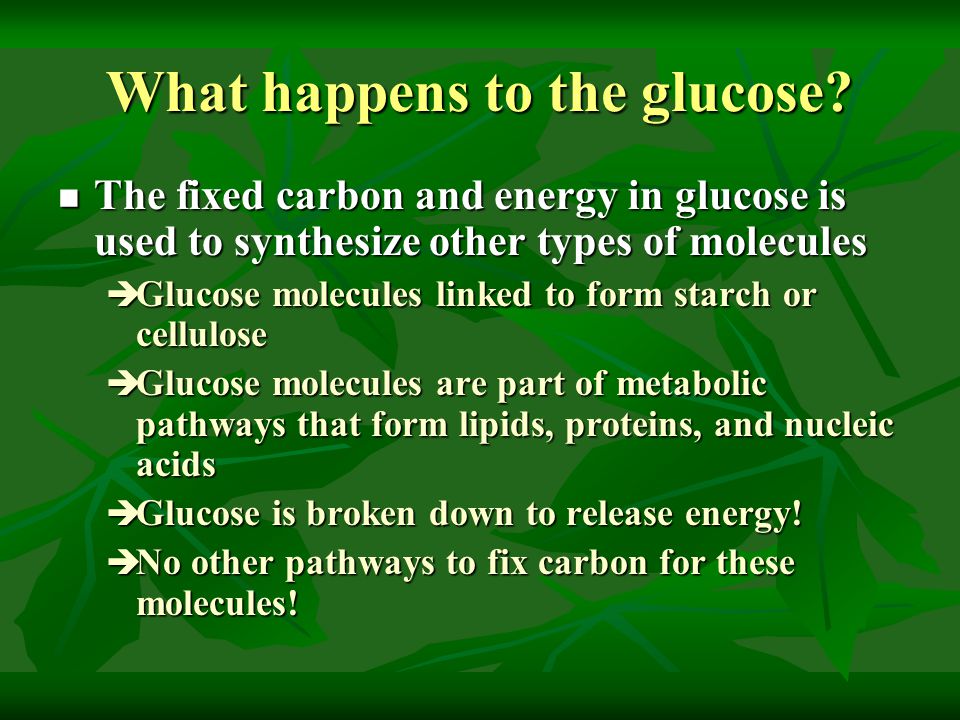 What happens to the glucose?

■ The fixed carbon and energy in glucose is used to synthesize other types of molecules

➔Glucose molecules linked to form starch or cellulose

➔Glucose molecules are part of metabolic pathways that form lipids, proteins, and nucleic acids

➔Glucose is broken down to release energy!

➔No other pathways to fix carbon for these molecules!